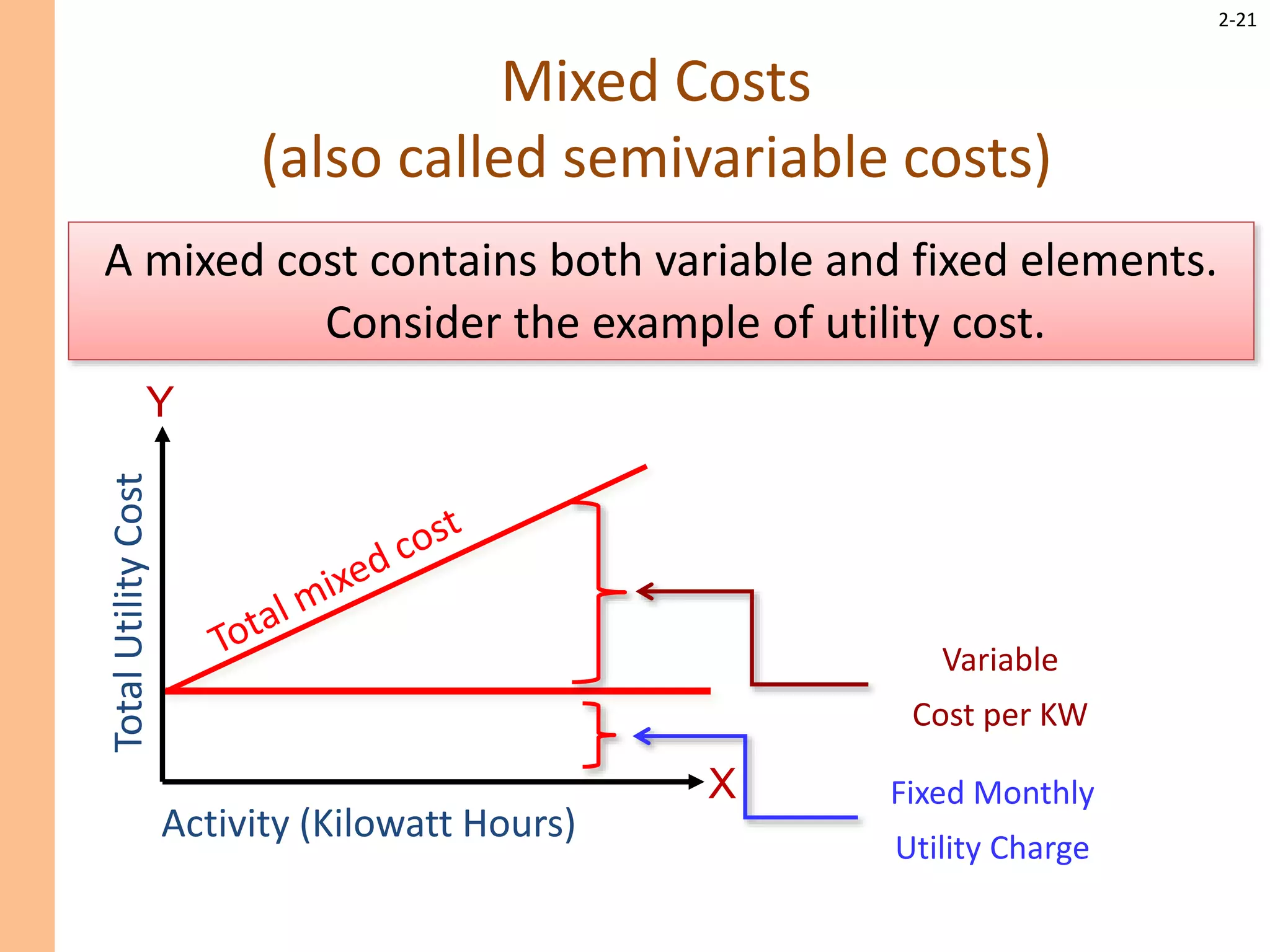 2-21

Mixed Costs
(also called semivariable costs)

A mixed cost contains both variable and fixed elements. Consider the example of utility cost.

Y

Total Utility Cost

Total mixed cost

Variable
Cost per KW

Fixed Monthly
Utility Charge

X

Activity (Kilowatt Hours)